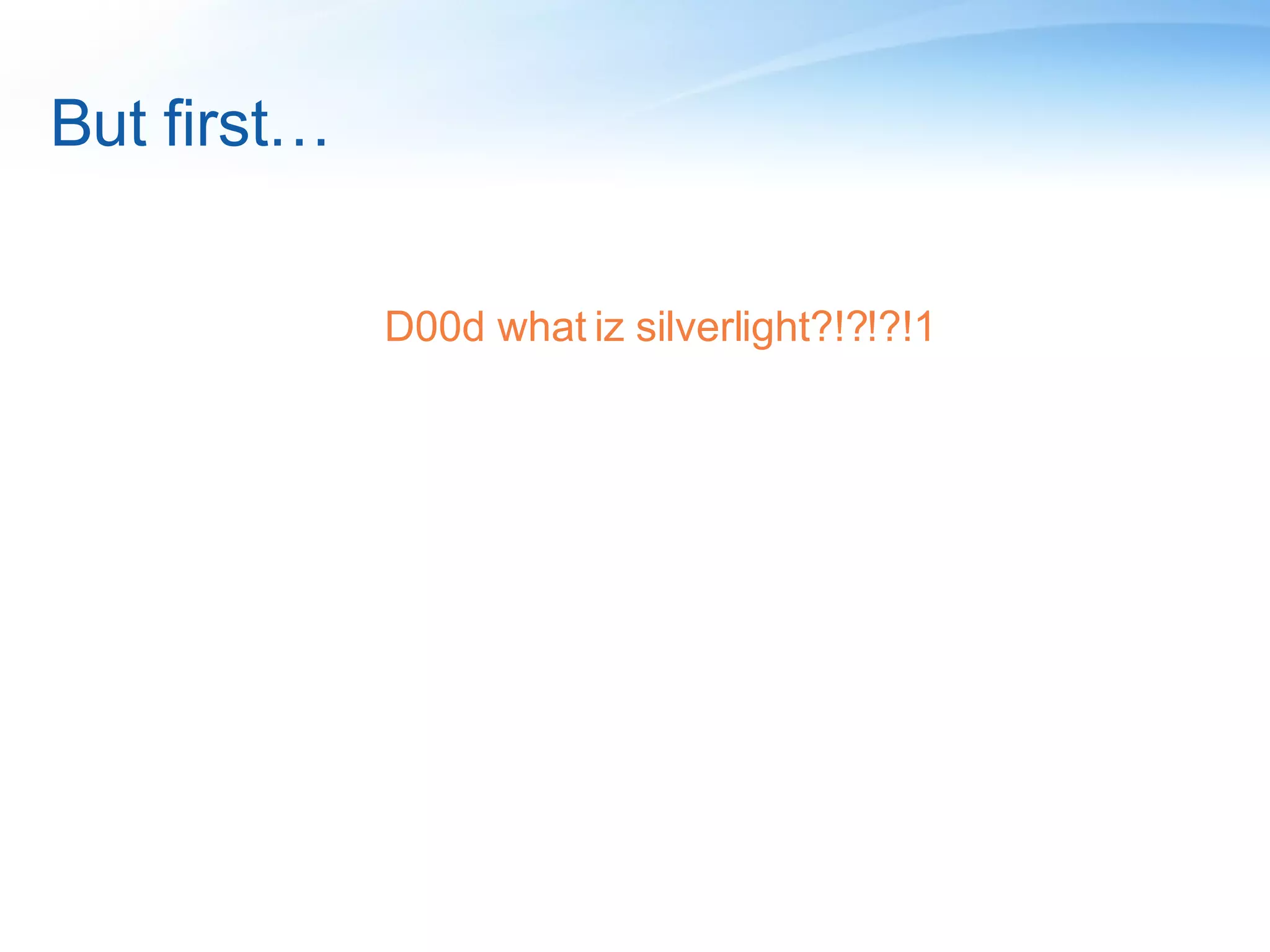 But first…

D00d what iz silverlight?!?!?!1